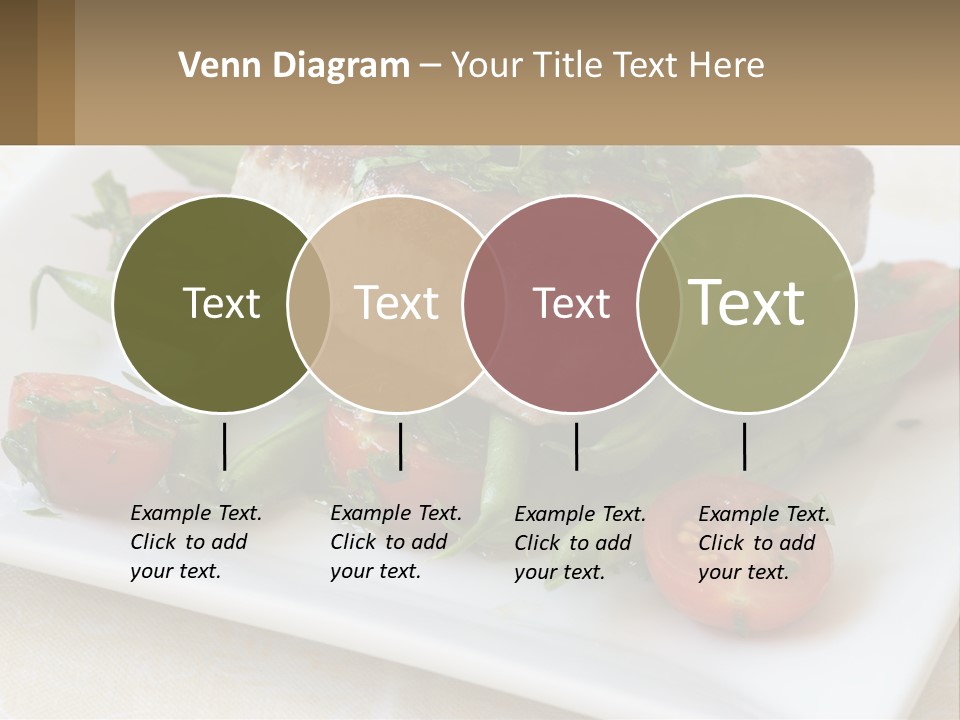 Venn Diagram – Your Title Text Here

Text

Text

Text

Text

Example Text. Click to add your text.

Example Text. Click to add your text.

Example Text. Click to add your text.

Example Text. Click to add your text.